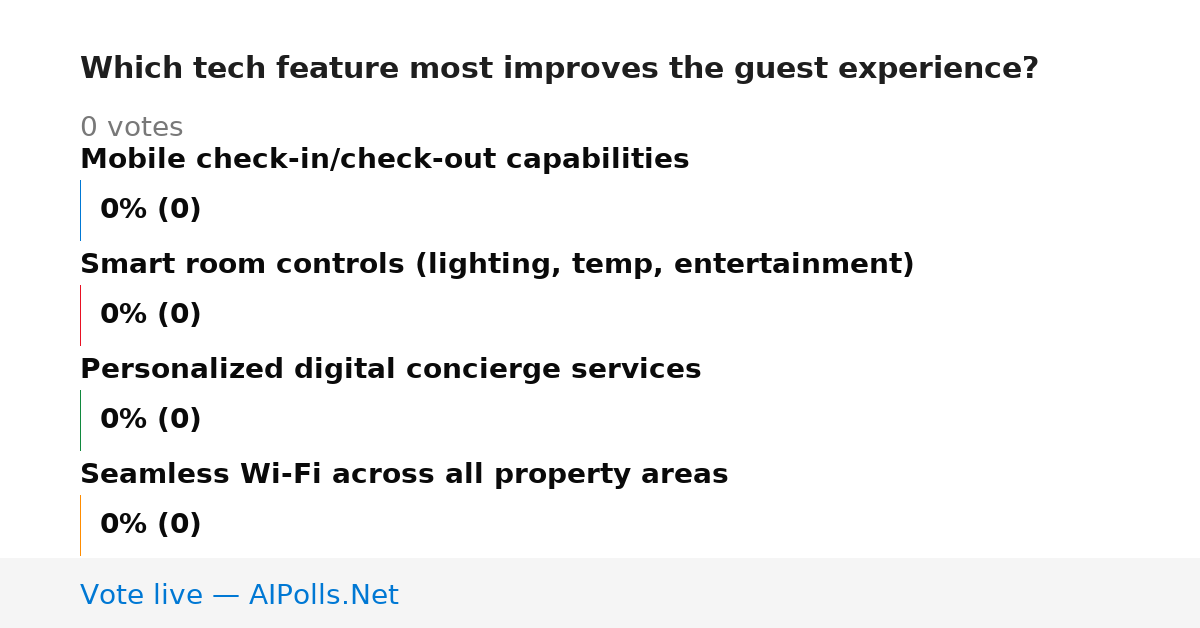 Which tech feature most improves the guest experience?

0 votes

Mobile check-in/check-out capabilities

0% (0)

Smart room controls (lighting, temp, entertainment)

0% (0)

Personalized digital concierge services

0% (0)

Seamless Wi-Fi across all property areas

0% (0)

Vote live — AIPolls.Net